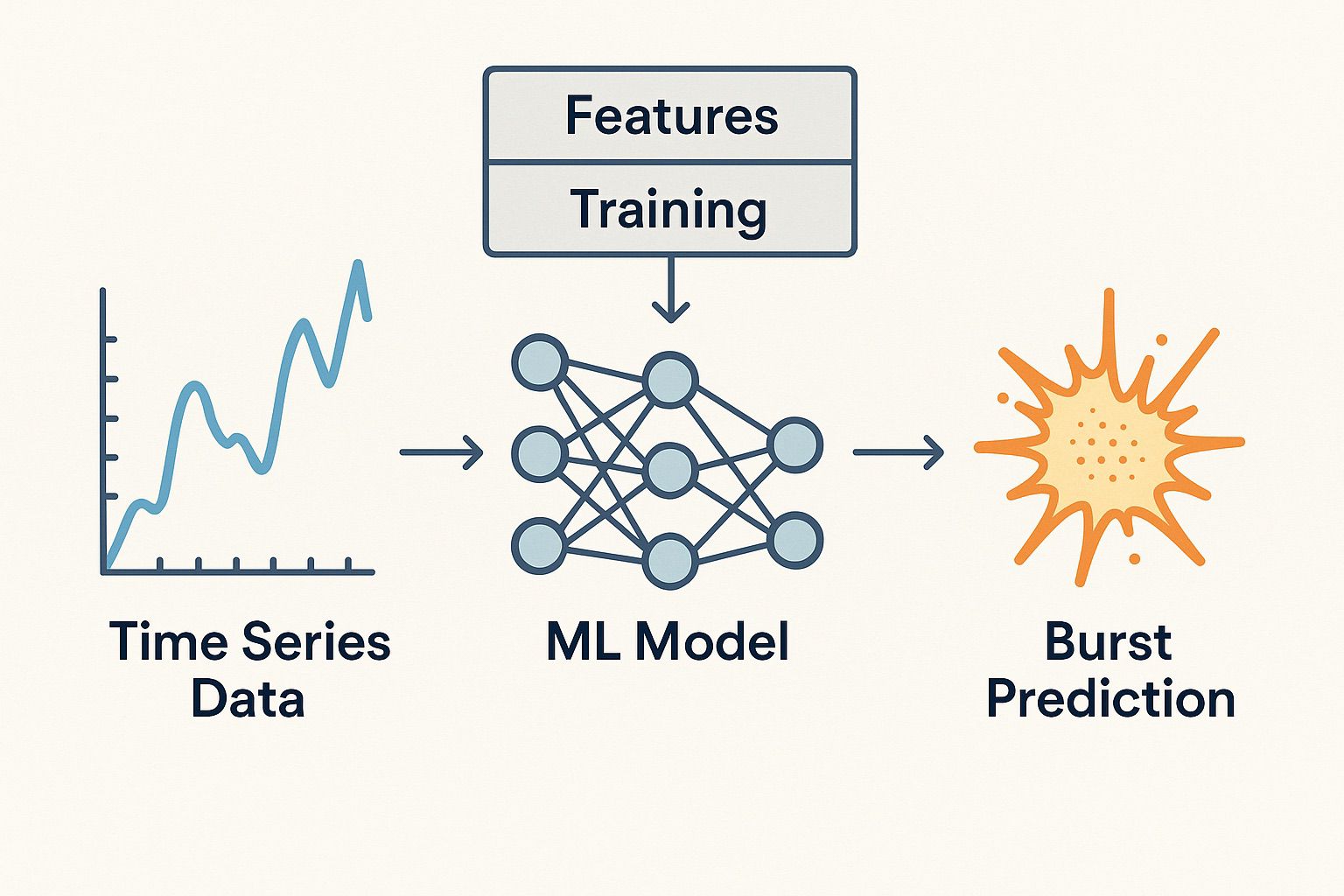 Features

Training

Time Series Data

ML Model

Burst Prediction